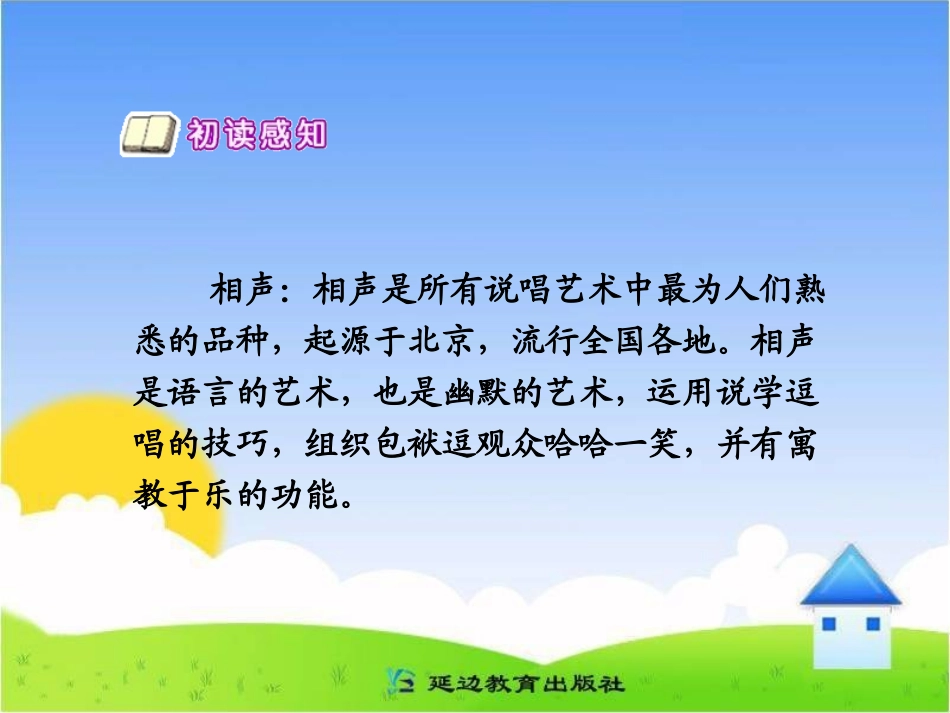 初读感知

相声：相声是所有说唱艺术中最为人们熟悉的品种，起源于北京，流行全国各地。相声是语言的艺术，也是幽默的艺术，运用说学逗唱的技巧，组织包袱逗观众哈哈一笑，并有寓教于乐的功能。

延边教育出版社